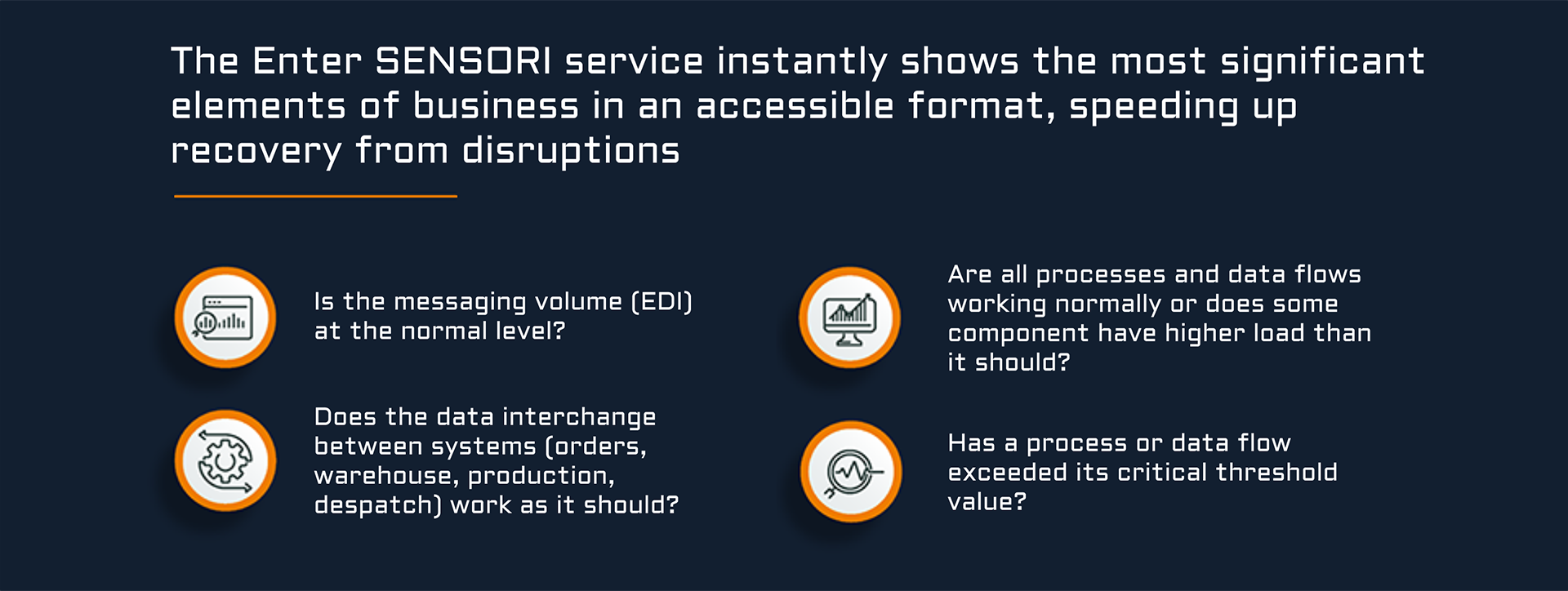 The Enter SENSORI service instantly shows the most significant elements of business in an accessible format, speeding up recovery from disruptions

Is the messaging volume (EDI) at the normal level?

Does the data interchange between systems (orders, warehouse, production, despatch) work as it should?

Are all processes and data flows working normally or does some component have higher load than it should?

Has a process or data flow exceeded its critical threshold value?